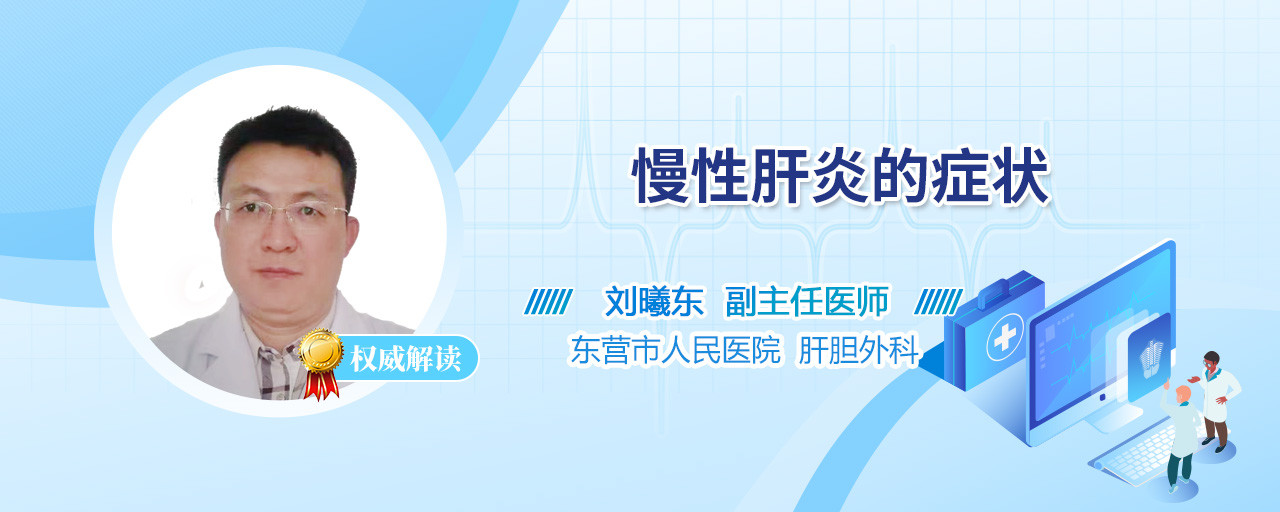 慢性肝炎的症状

刘曦东 副主任医师

东营市人民医院 肝胆外科

权威解读